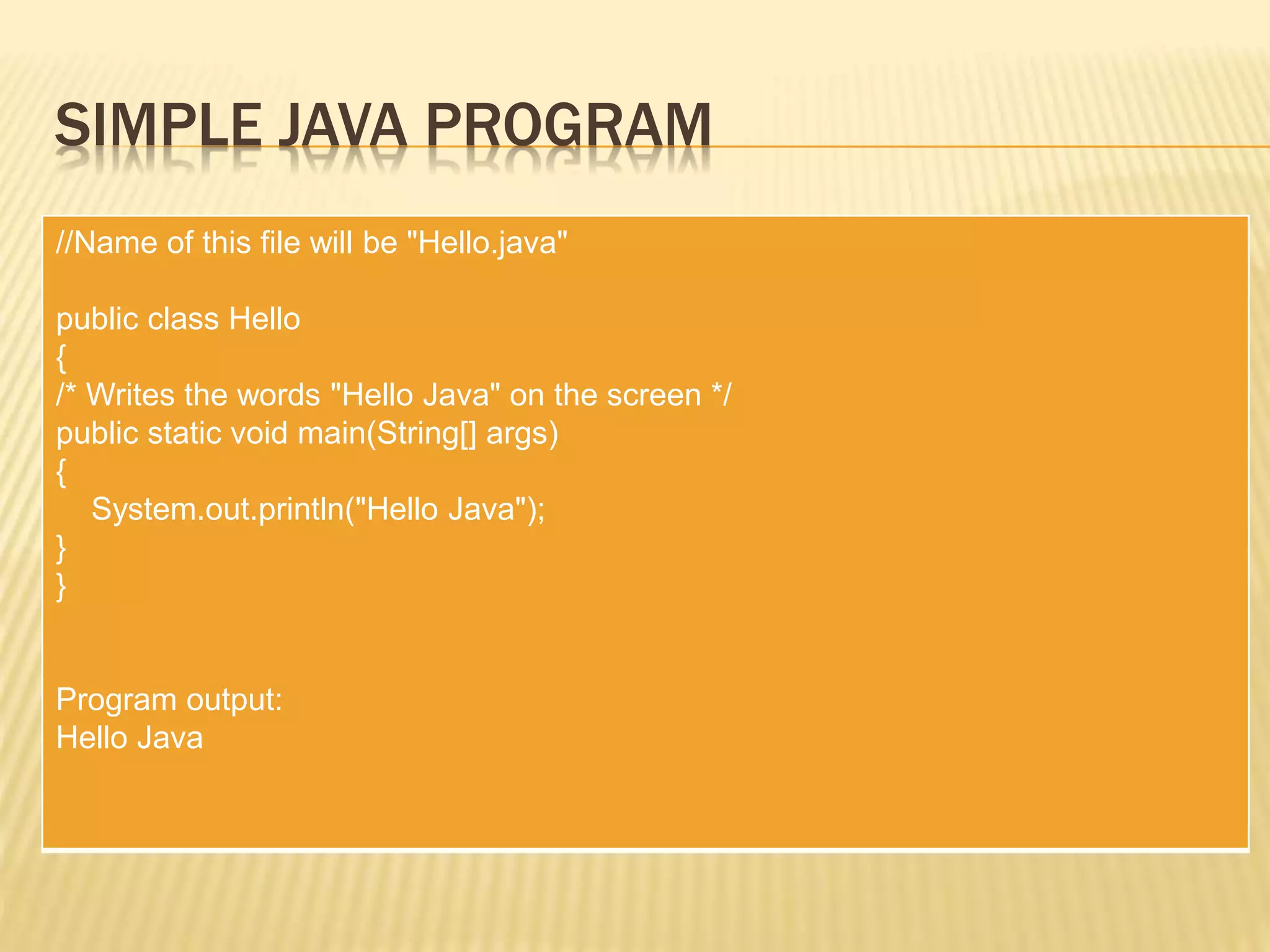 SIMPLE JAVA PROGRAM

//Name of this file will be "Hello.java"

public class Hello
{
/* Writes the words "Hello Java" on the screen */
public static void main(String[] args)
{
System.out.println("Hello Java");
}
}

Program output:
Hello Java